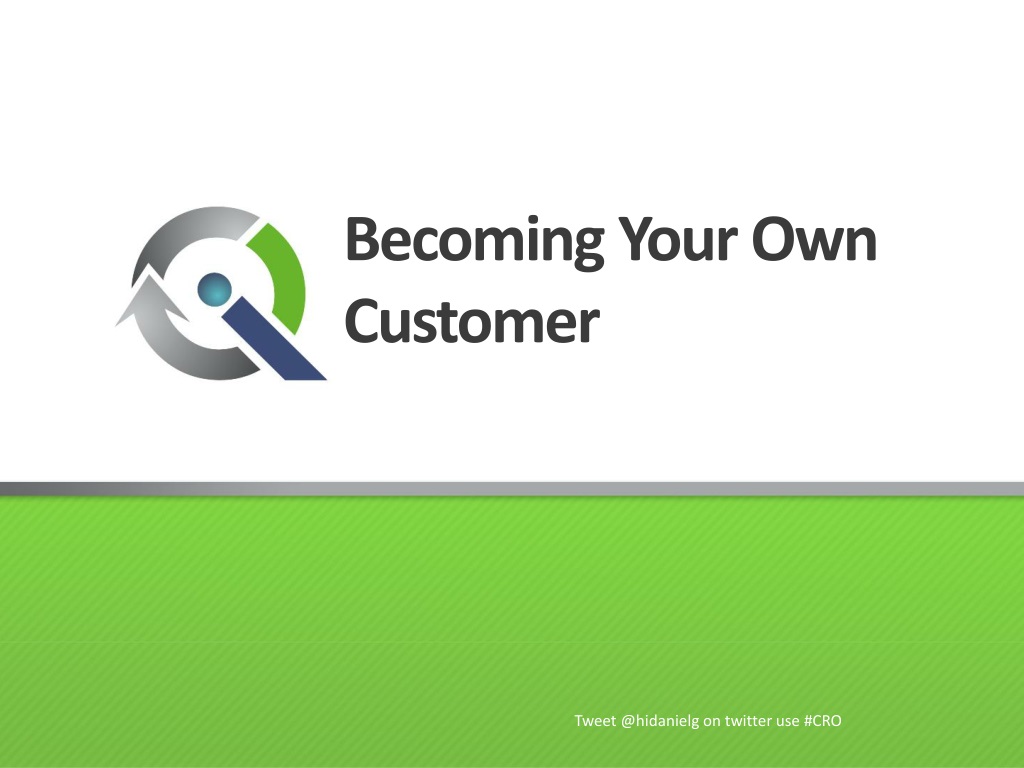 Becoming Your Own Customer

Tweet @hidanielg on twitter use #CRO